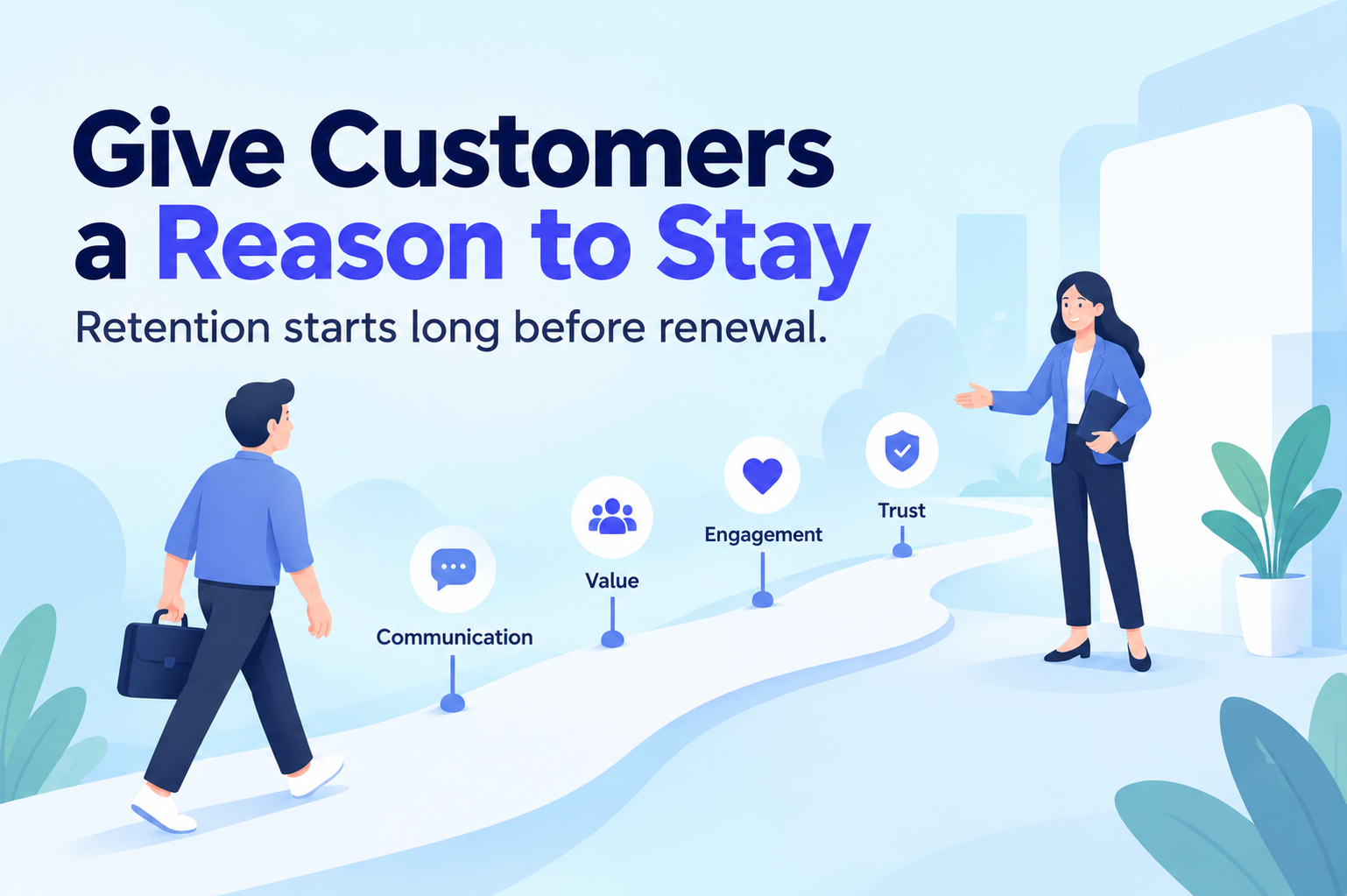 Give Customers a Reason to Stay

Retention starts long before renewal.

Communication

Value

Engagement

Trust